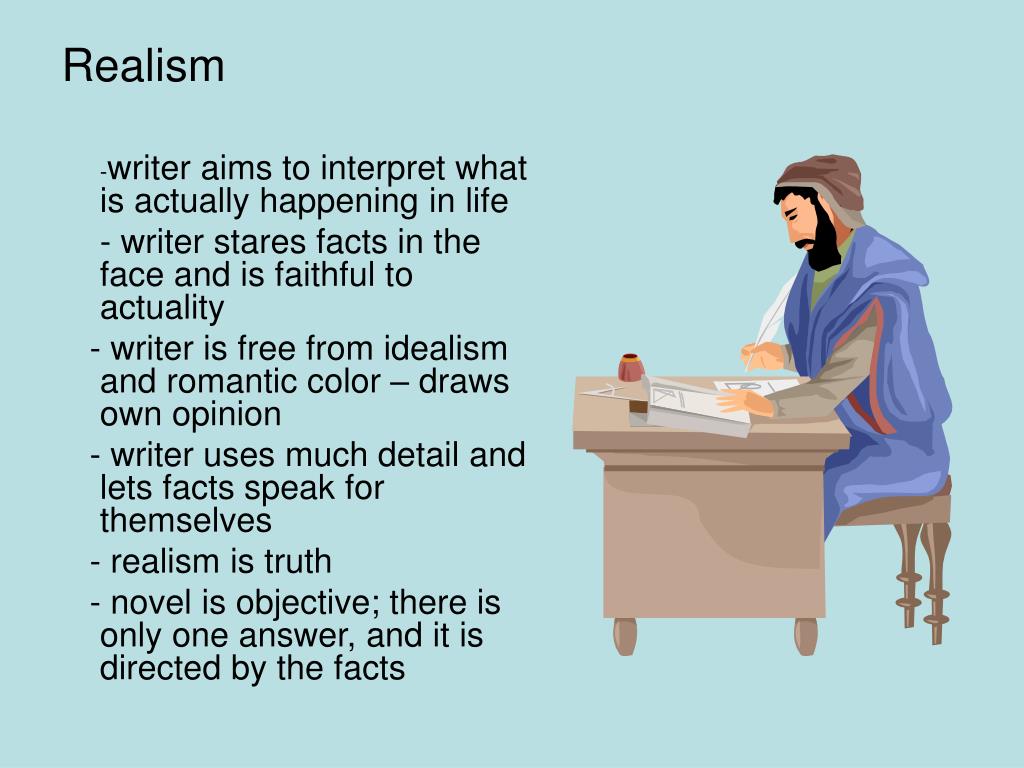 Realism

-writer aims to interpret what is actually happening in life

- writer stares facts in the face and is faithful to actuality

- writer is free from idealism and romantic color – draws own opinion

- writer uses much detail and lets facts speak for themselves

- realism is truth

- novel is objective; there is only one answer, and it is directed by the facts